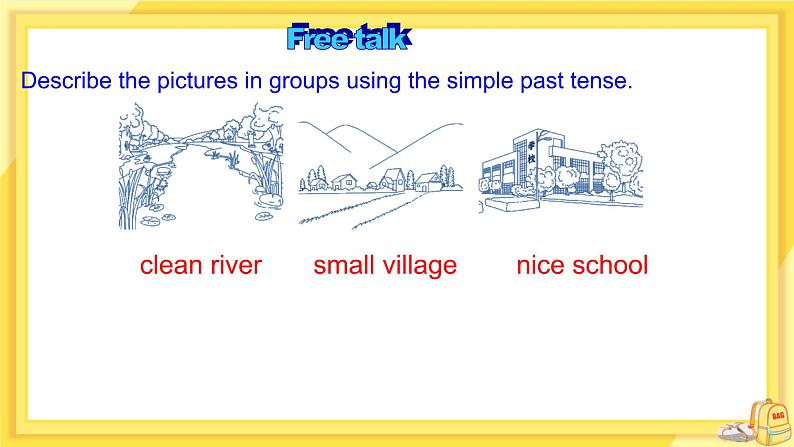 Free talk

Describe the pictures in groups using the simple past tense.

学校

clean river small village nice school

BAG